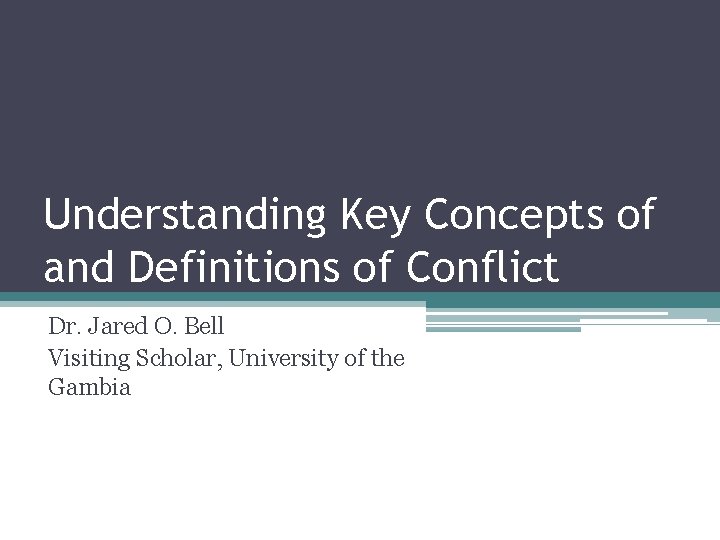 Understanding Key Concepts of and Definitions of Conflict

Dr. Jared O. Bell
Visiting Scholar, University of the Gambia